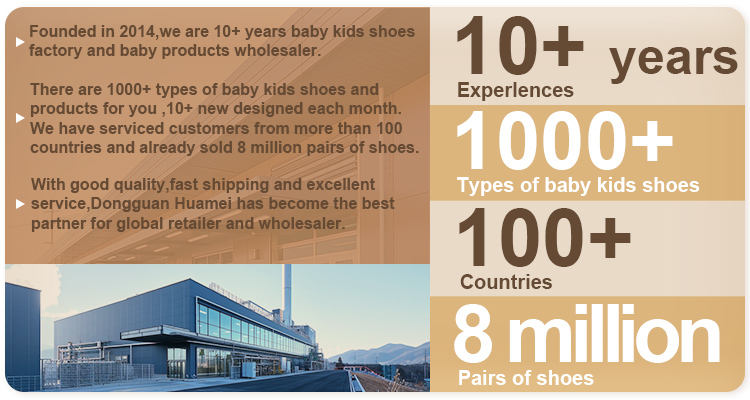 Founded in 2014,we are 10+ years baby kids shoes factory and baby products wholesaler.

There are 1000+ types of baby kids shoes and products for you ,10+ new designed each month. We have serviced customers from more than 100 countries and already sold 8 million pairs of shoes.

With good quality,fast shipping and excellent service,Dongguan Huamei has become the best partner for global retailer and wholesaler.

10+ years
Experlences

1000+
Types of baby kids shoes

100+
Countries

8 million
Pairs of shoes